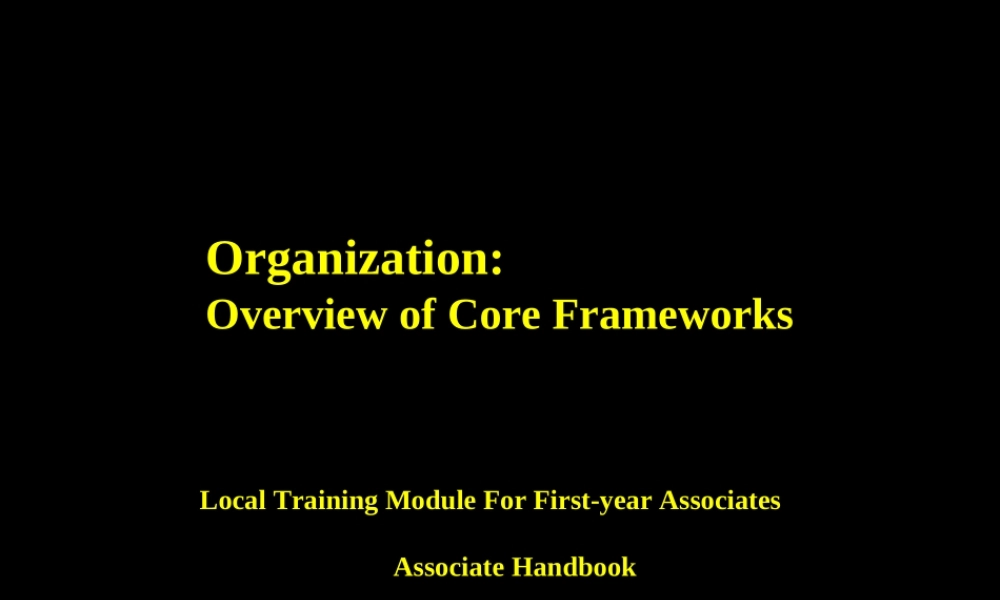 Organization:
Overview of Core Frameworks

Local Training Module For First-year Associates

Associate Handbook